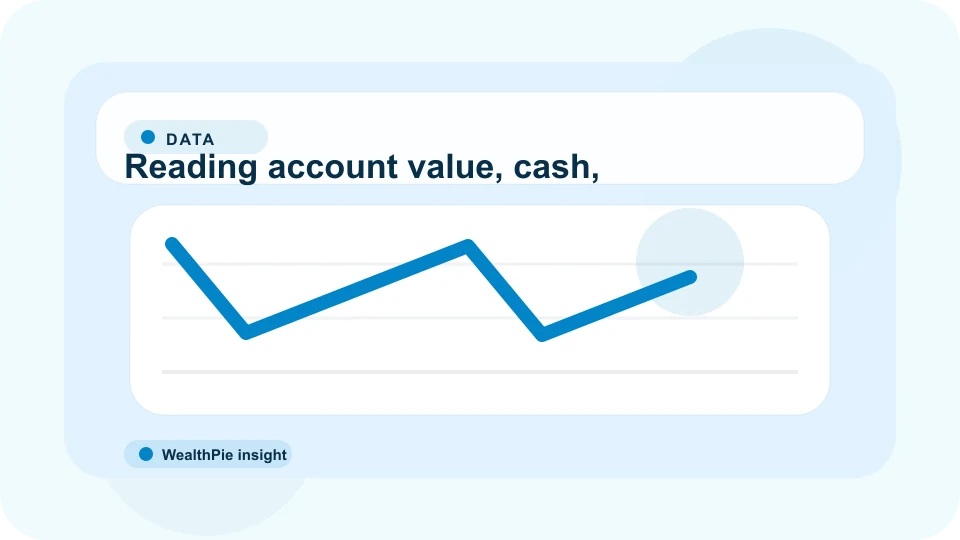 DATA

Reading account value, cash,

WealthPie insight